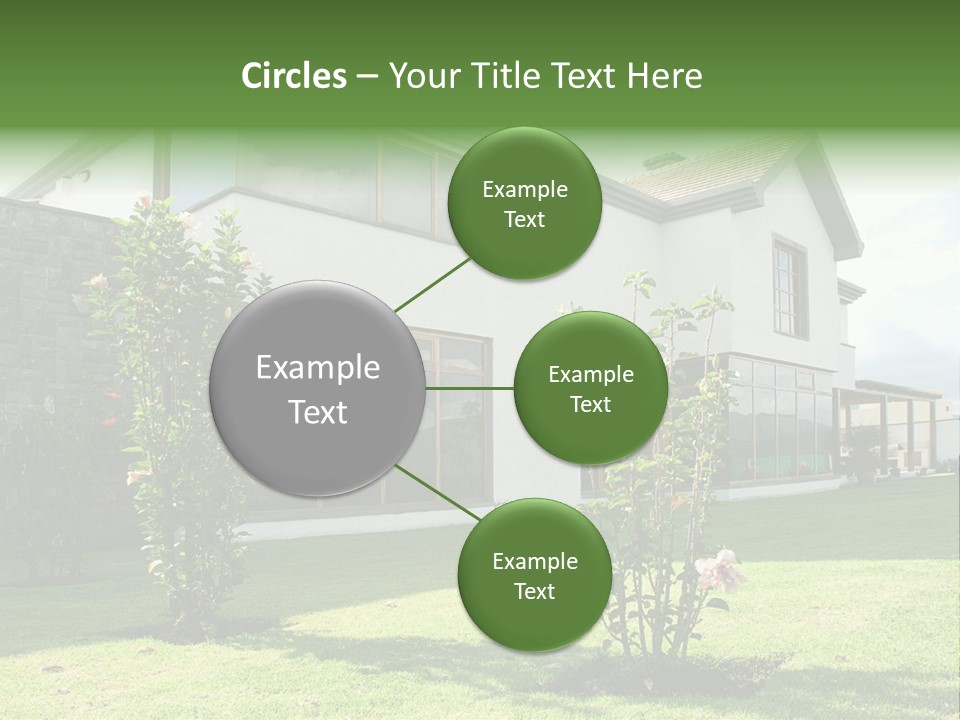 Circles – Your Title Text Here

Example Text

Example Text

Example Text

Example Text